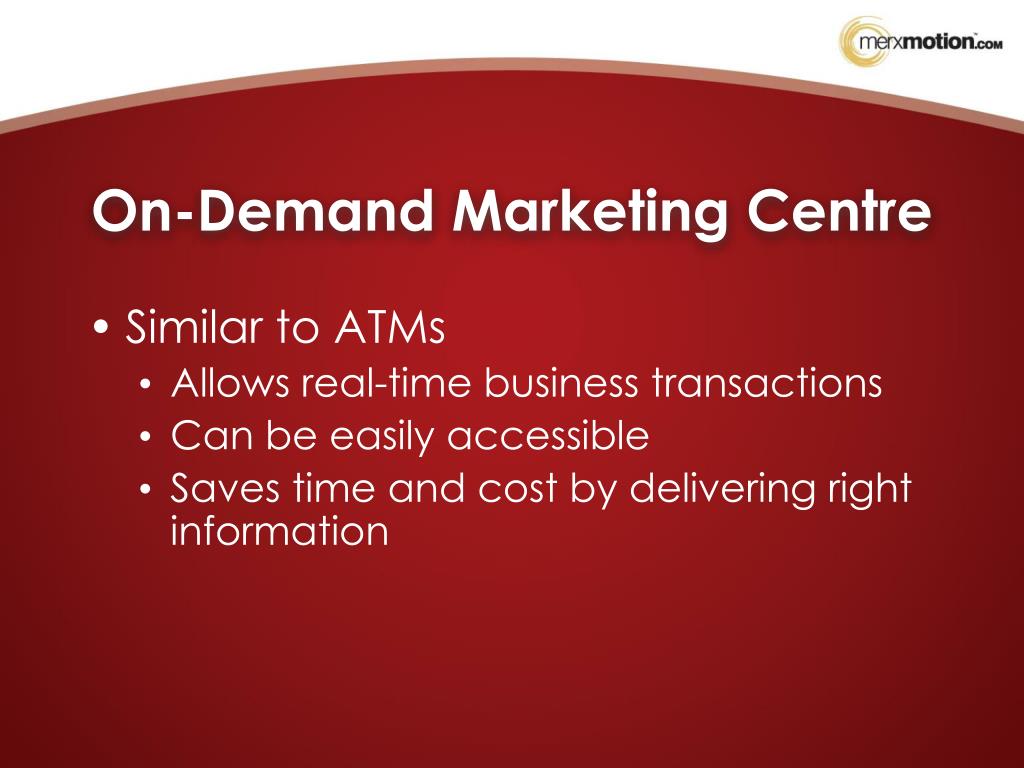 merxmotion.com

On-Demand Marketing Centre

• Similar to ATMs
  • Allows real-time business transactions
  • Can be easily accessible
  • Saves time and cost by delivering right information